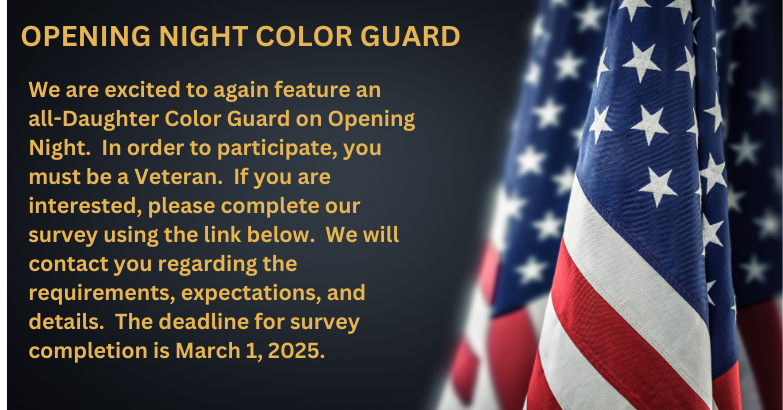 OPENING NIGHT COLOR GUARD

We are excited to again feature an all-Daughter Color Guard on Opening Night. In order to participate, you must be a Veteran. If you are interested, please complete our survey using the link below. We will contact you regarding the requirements, expectations, and details. The deadline for survey completion is March 1, 2025.